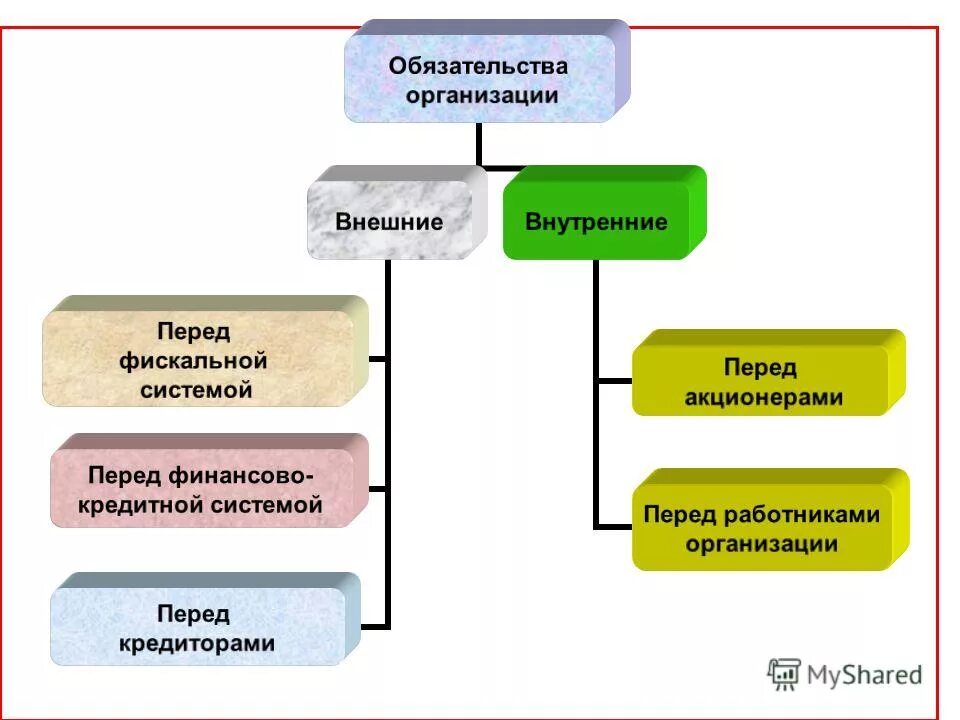 Обязательства организации

Внешние

Внутренние

Перед фискальной системой

Перед финансово-кредитной системой

Перед кредиторами

Перед акционерами

Перед работниками организации

MyShared